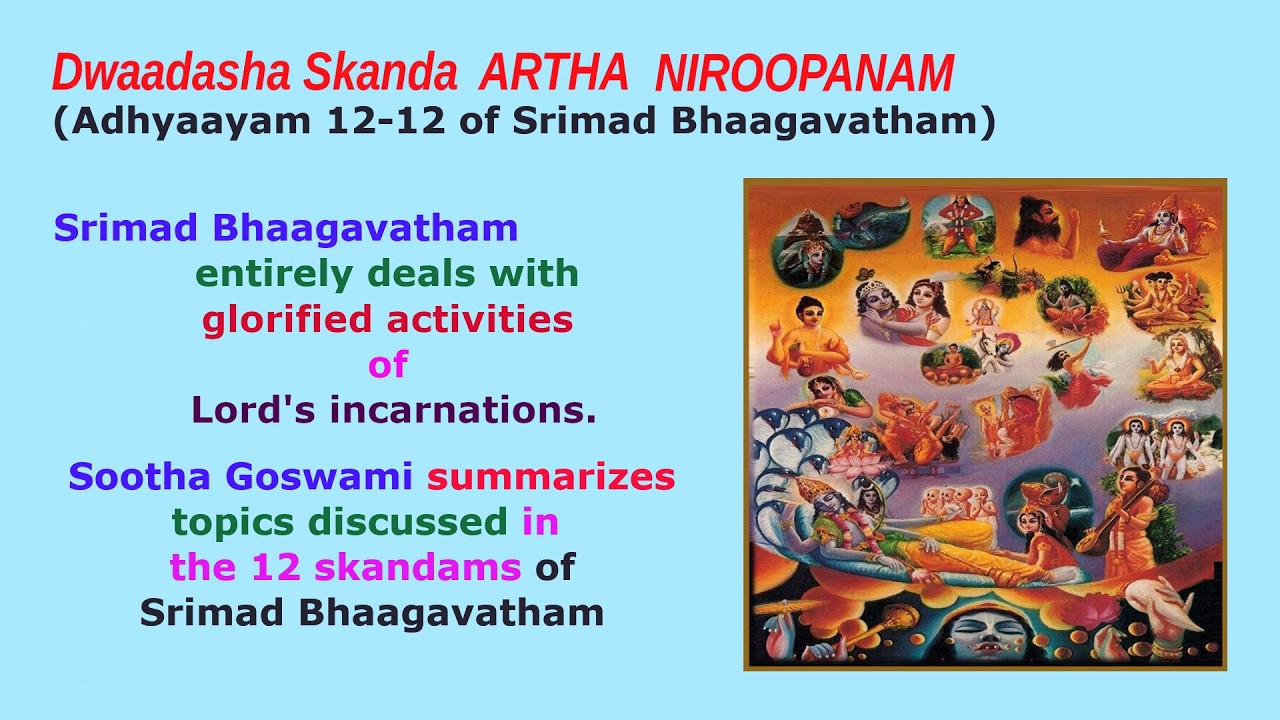 Dwaadasha Skanda ARTHA NIROOPANAM
(Adhyaayam 12-12 of Srimad Bhaagavatham)

Srimad Bhaagavatham entirely deals with glorified activities of Lord's incarnations.

Sootha Goswami summarizes topics discussed in the 12 skandams of Srimad Bhaagavatham